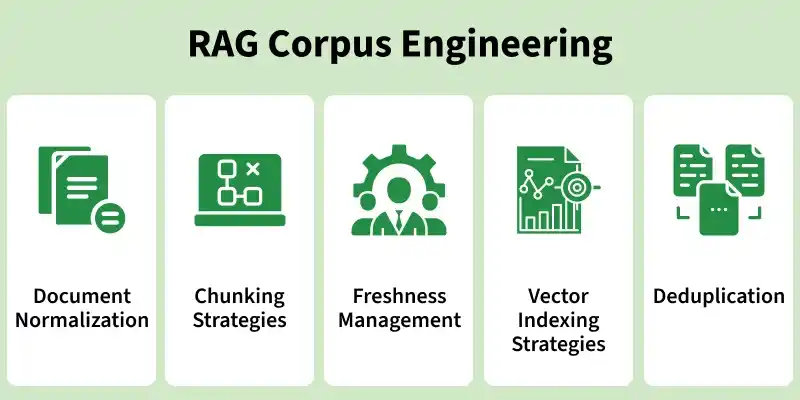 RAG Corpus Engineering

Document Normalization

Chunking Strategies

Freshness Management

Vector Indexing Strategies

Deduplication